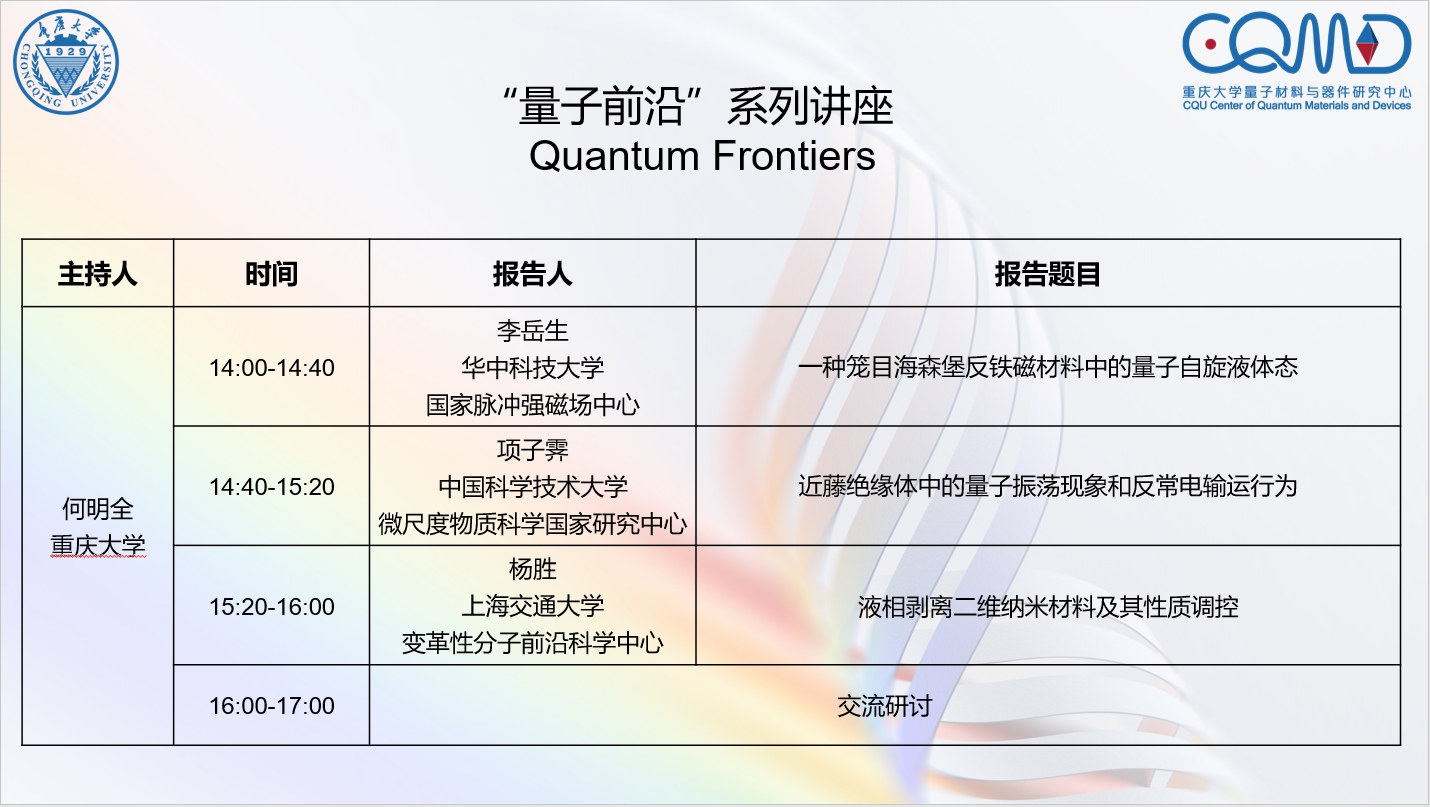 重庆大学 1929 CHONGQING UNIVERSITY

CQMD
重庆大学量子材料与器件研究中心
CQU Center of Quantum Materials and Devices

“量子前沿”系列讲座
Quantum Frontiers

| 主持人 | 时间 | 报告人 | 报告题目 |
|---|---|---|---|
| 何明全 重庆大学 | 14:00-14:40 | 李岳生 华中科技大学 国家脉冲强磁场中心 | 一种笼目海森堡反铁磁材料中的量子自旋液体态 |
| | 14:40-15:20 | 项子霁 中国科学技术大学 微尺度物质科学国家研究中心 | 近藤绝缘体中的量子振荡现象和反常电输运行为 |
| | 15:20-16:00 | 杨胜 上海交通大学 变革性分子前沿科学中心 | 液相剥离二维纳米材料及其性质调控 |
| | 16:00-17:00 | 交流研讨 | |